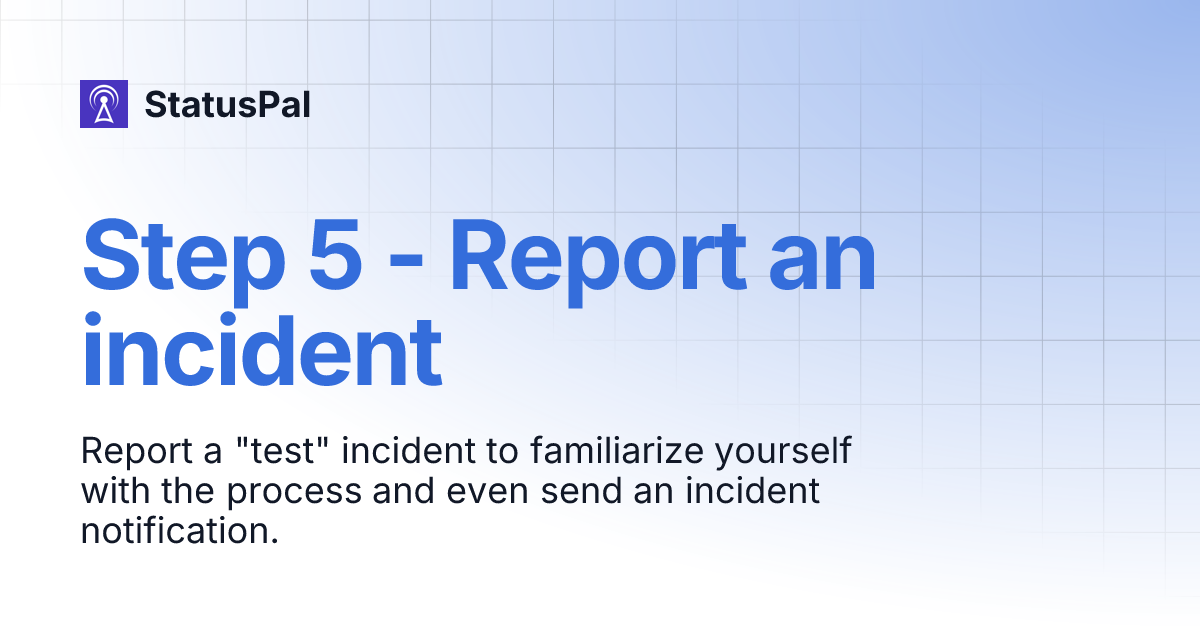 StatusPal

Step 5 - Report an incident

Report a "test" incident to familiarize yourself with the process and even send an incident notification.